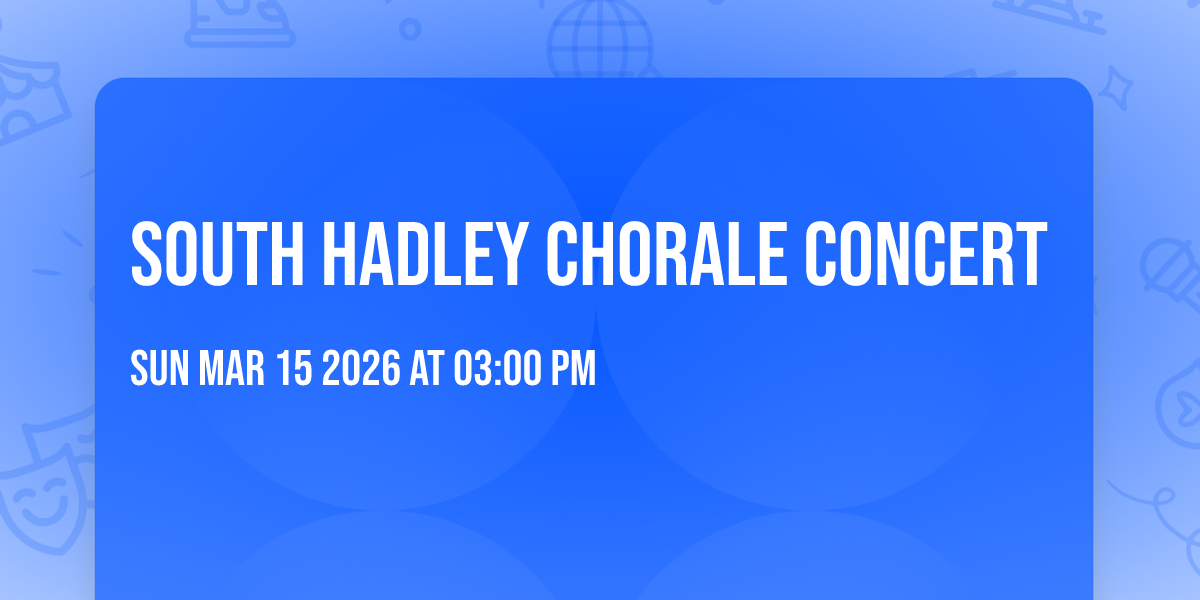 SOUTH HADLEY CHORALE CONCERT

SUN MAR 15 2026 AT 03:00 PM